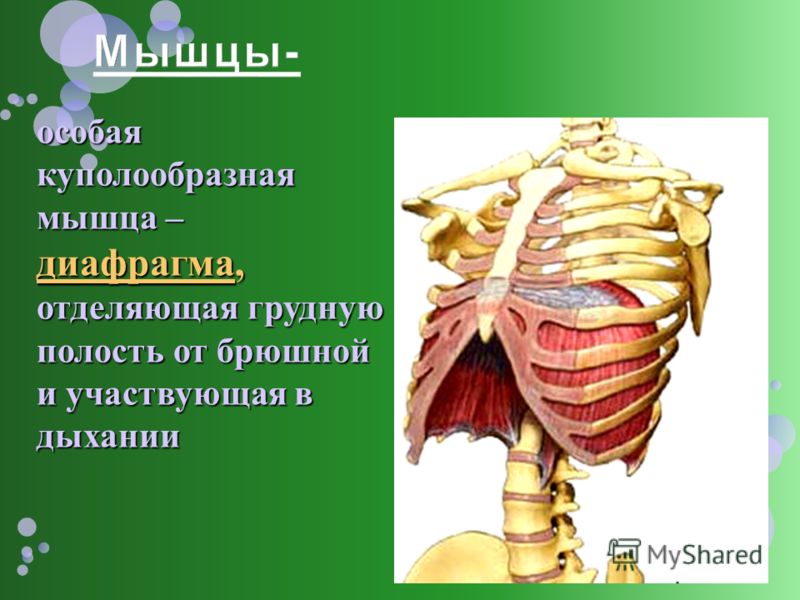 Мышцы-

особая куполообразная мышца – диафрагма, отделяющая грудную полость от брюшной и участвующая в дыхании

MyShared